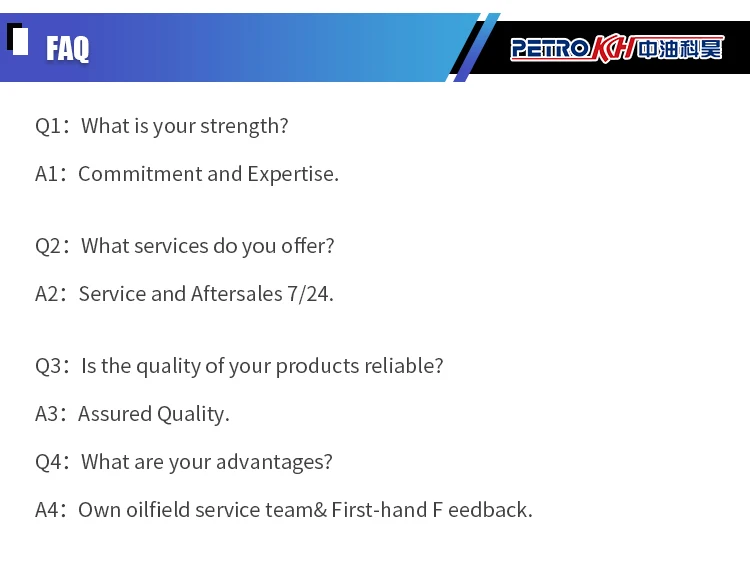 FAQ

PETRO KH 中油科昊

Q1：What is your strength?

A1：Commitment and Expertise.

Q2：What services do you offer?

A2：Service and Aftersales 7/24.

Q3：Is the quality of your products reliable?

A3：Assured Quality.

Q4：What are your advantages?

A4：Own oilfield service team& First-hand F eedback.